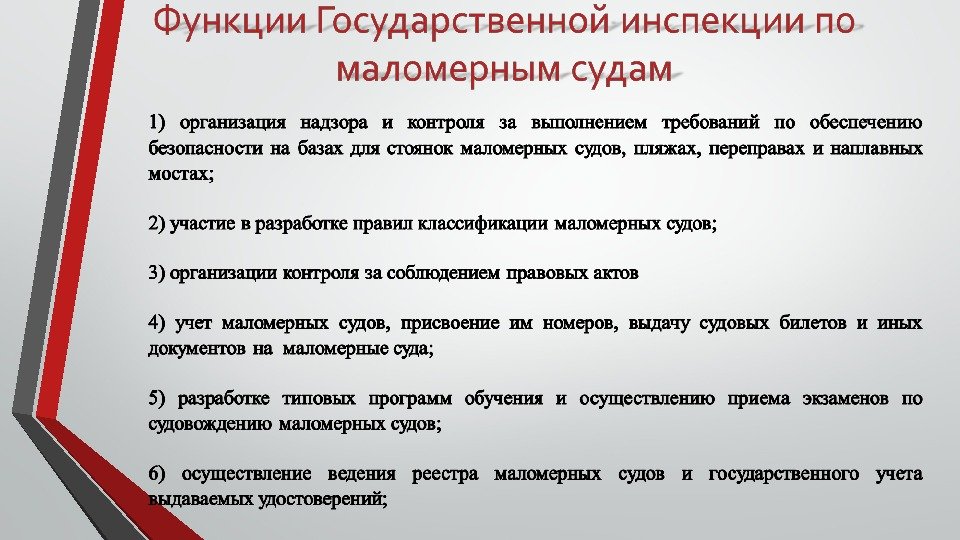 Функции Государственной инспекции по маломерным судам

1) организация надзора и контроля за выполнением требований по обеспечению безопасности на базах для стоянок маломерных судов, пляжах, переправах и наплавных мостах;

2) участие в разработке правил классификации маломерных судов;

3) организации контроля за соблюдением правовых актов

4) учет маломерных судов, присвоение им номеров, выдачу судовых билетов и иных документов на маломерные суда;

5) разработке типовых программ обучения и осуществлению приема экзаменов по судовождению маломерных судов;

6) осуществление ведения реестра маломерных судов и государственного учета выдаваемых удостоверений;